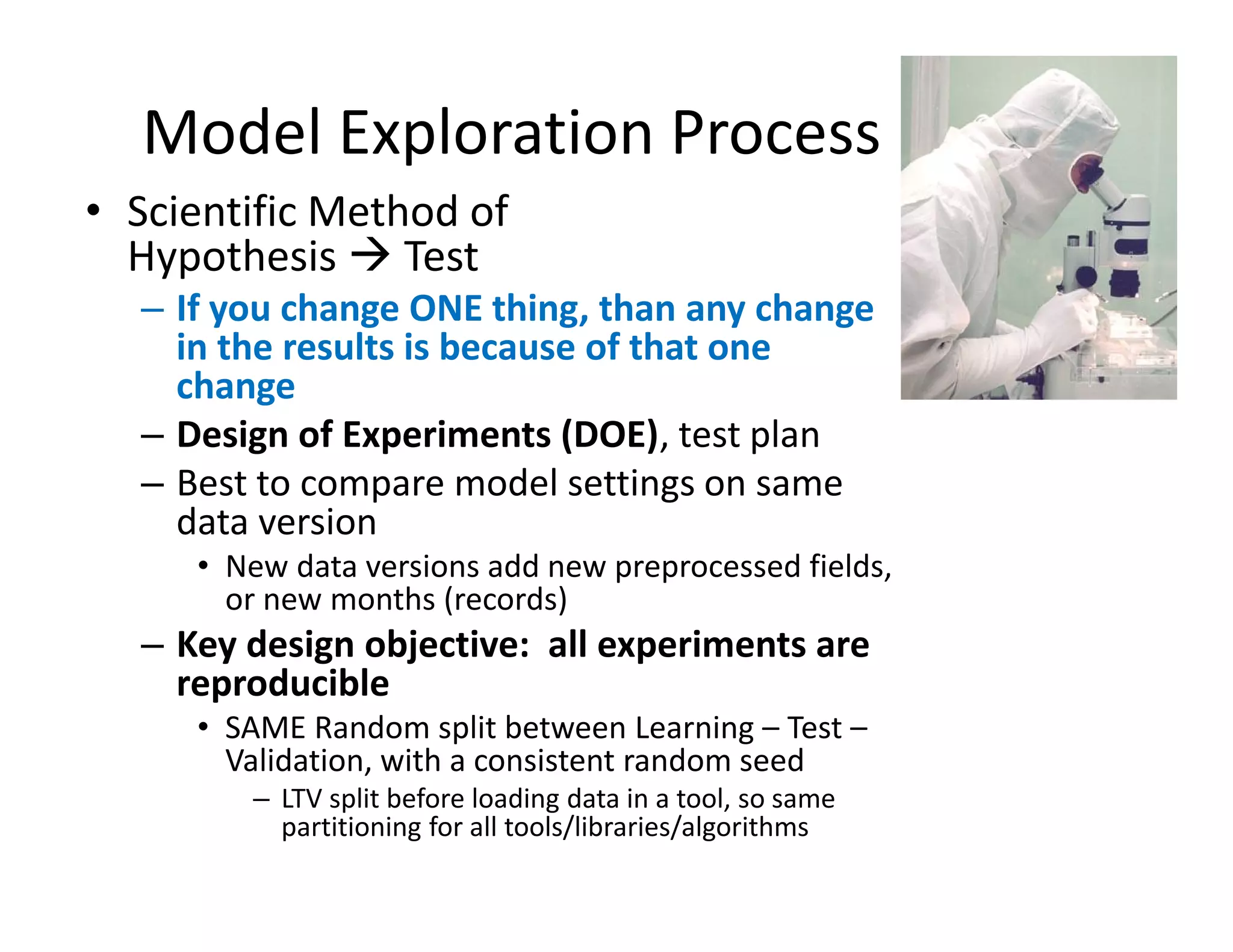 Model Exploration Process

• Scientific Method of Hypothesis → Test

– If you change ONE thing, than any change in the results is because of that one change

– Design of Experiments (DOE), test plan

– Best to compare model settings on same data version

• New data versions add new preprocessed fields, or new months (records)

– Key design objective: all experiments are reproducible

• SAME Random split between Learning – Test – Validation, with a consistent random seed

– LTV split before loading data in a tool, so same partitioning for all tools/libraries/algorithms